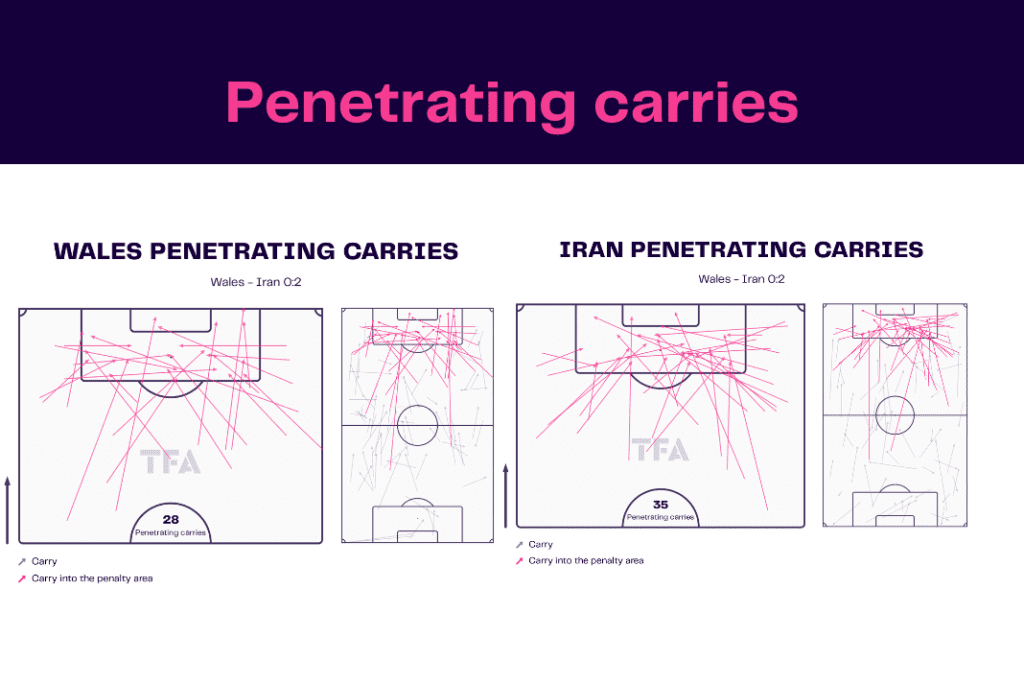 Penetrating carries

WALES PENETRATING CARRIES

Wales - Iran 0:2

TFA

28
Penetrating carries

Carry
Carry into the penalty area

IRAN PENETRATING CARRIES

Wales - Iran 0:2

TFA

35
Penetrating carries

Carry
Carry into the penalty area